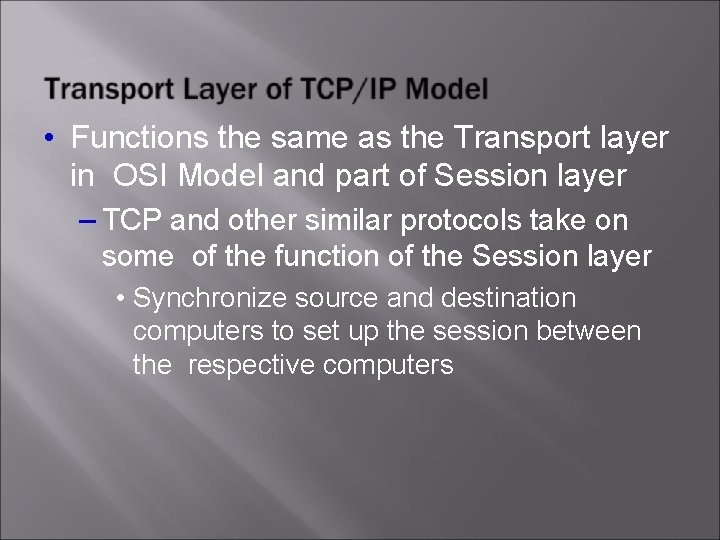 Transport Layer of TCP/IP Model

• Functions the same as the Transport layer in OSI Model and part of Session layer

– TCP and other similar protocols take on some of the function of the Session layer

• Synchronize source and destination computers to set up the session between the respective computers